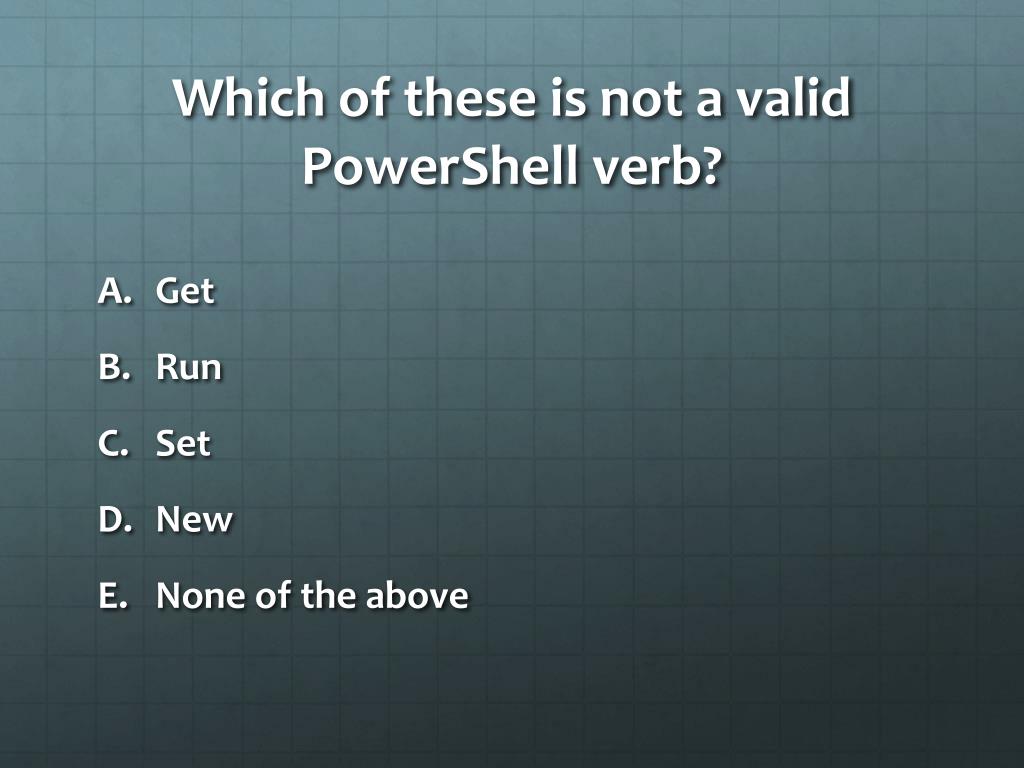 Which of these is not a valid PowerShell verb?

A. Get
B. Run
C. Set
D. New
E. None of the above